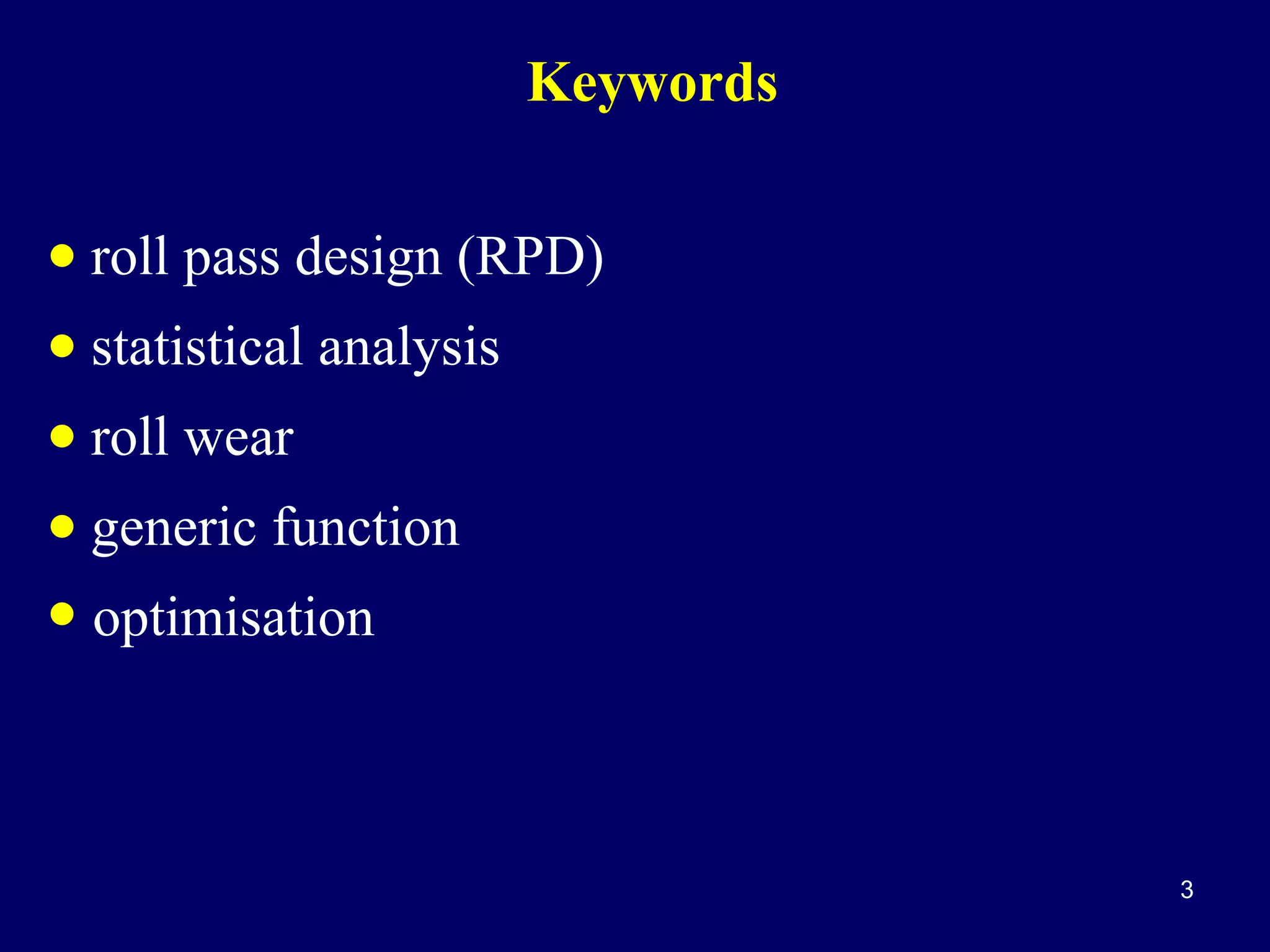 Keywords

• roll pass design (RPD)
• statistical analysis
• roll wear
• generic function
• optimisation

3